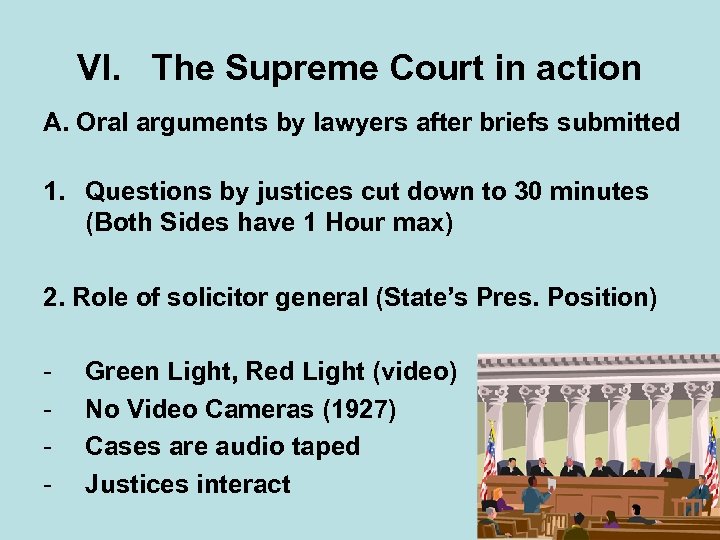 VI. The Supreme Court in action

A. Oral arguments by lawyers after briefs submitted

1. Questions by justices cut down to 30 minutes (Both Sides have 1 Hour max)

2. Role of solicitor general (State's Pres. Position)

- Green Light, Red Light (video)
- No Video Cameras (1927)
- Cases are audio taped
- Justices interact